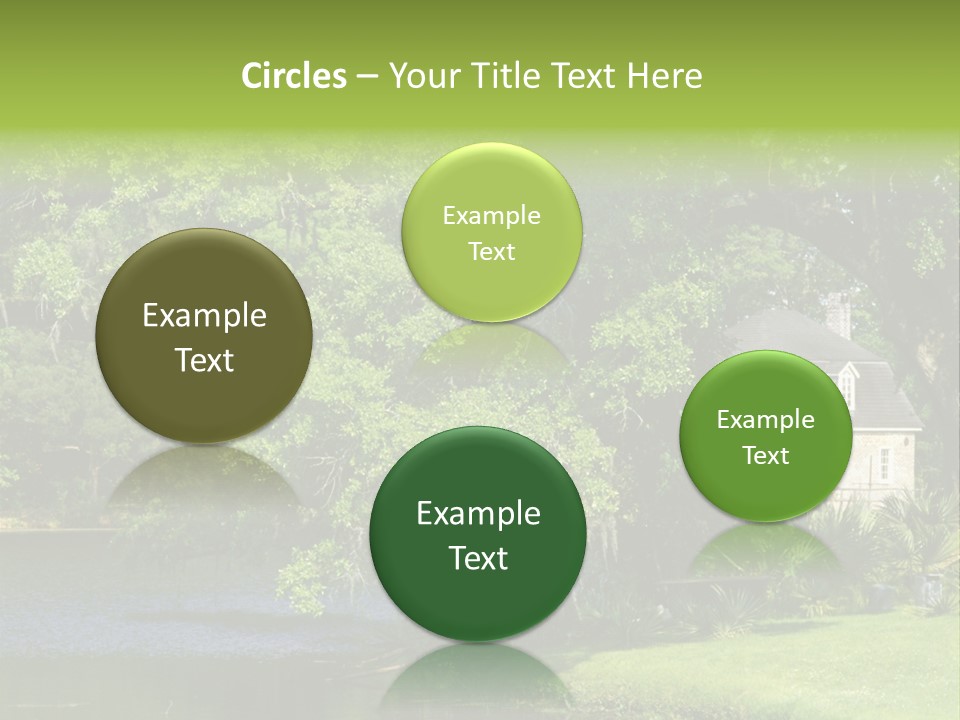 Circles – Your Title Text Here

Example Text

Example Text

Example Text

Example Text